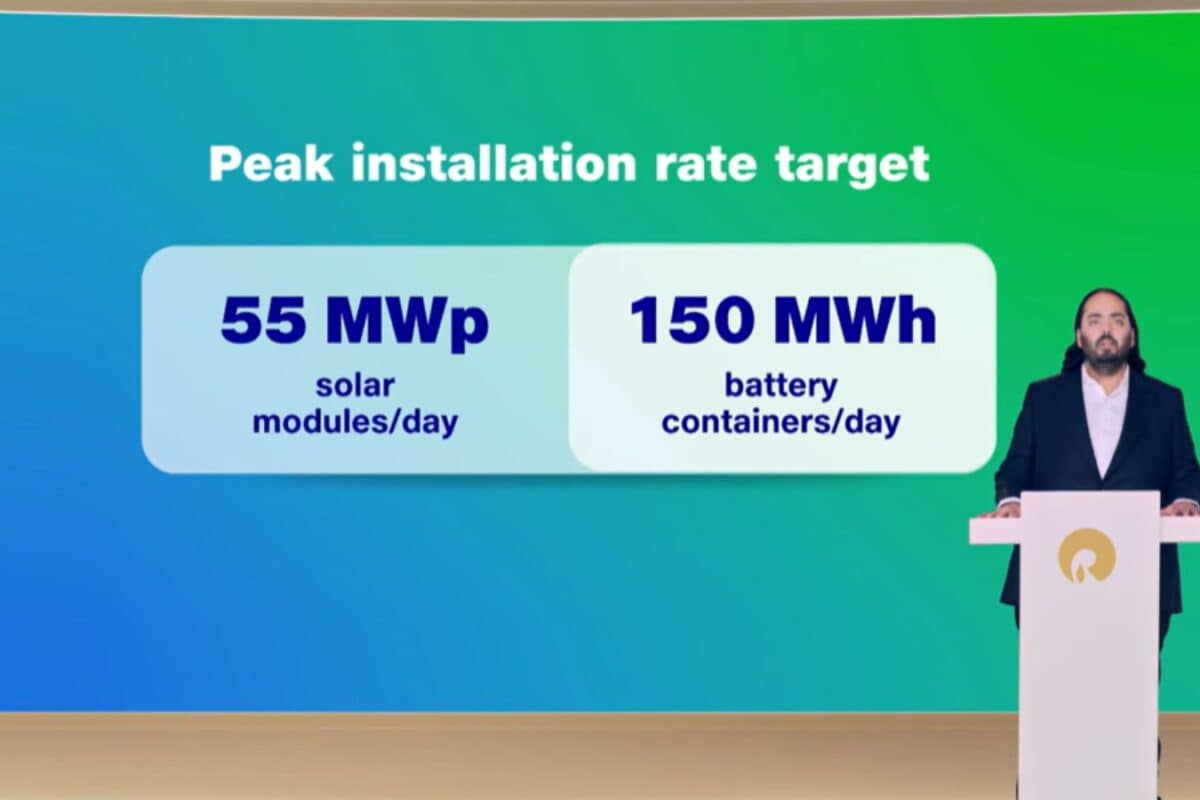 Peak installation rate target

55 MWp
solar modules/day

150 MWh
battery containers/day